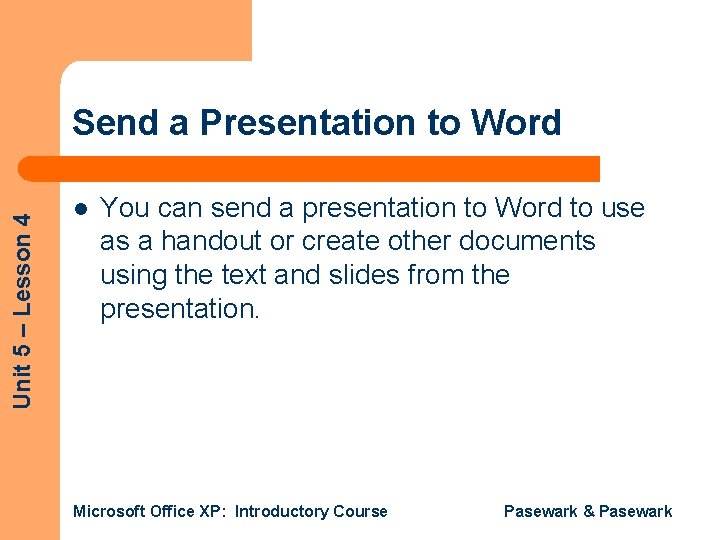 Unit 5 – Lesson 4

Send a Presentation to Word

- You can send a presentation to Word to use as a handout or create other documents using the text and slides from the presentation.

Microsoft Office XP: Introductory Course

Pasewark & Pasewark